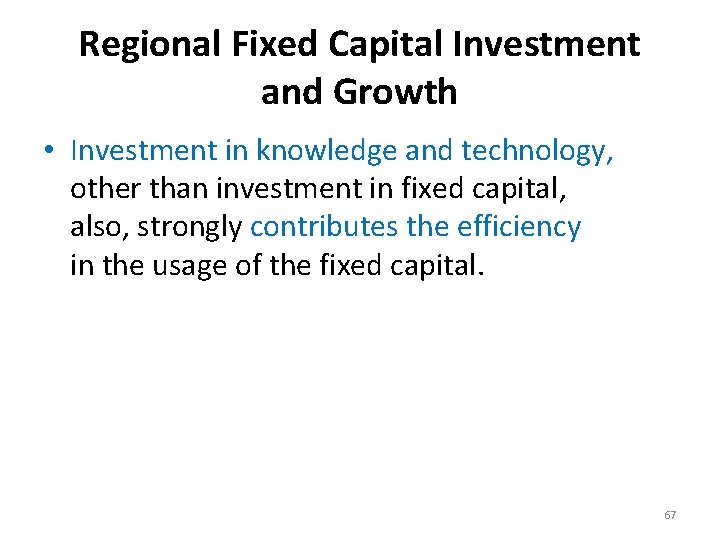 Regional Fixed Capital Investment and Growth

• Investment in knowledge and technology, other than investment in fixed capital, also, strongly contributes the efficiency in the usage of the fixed capital.

67